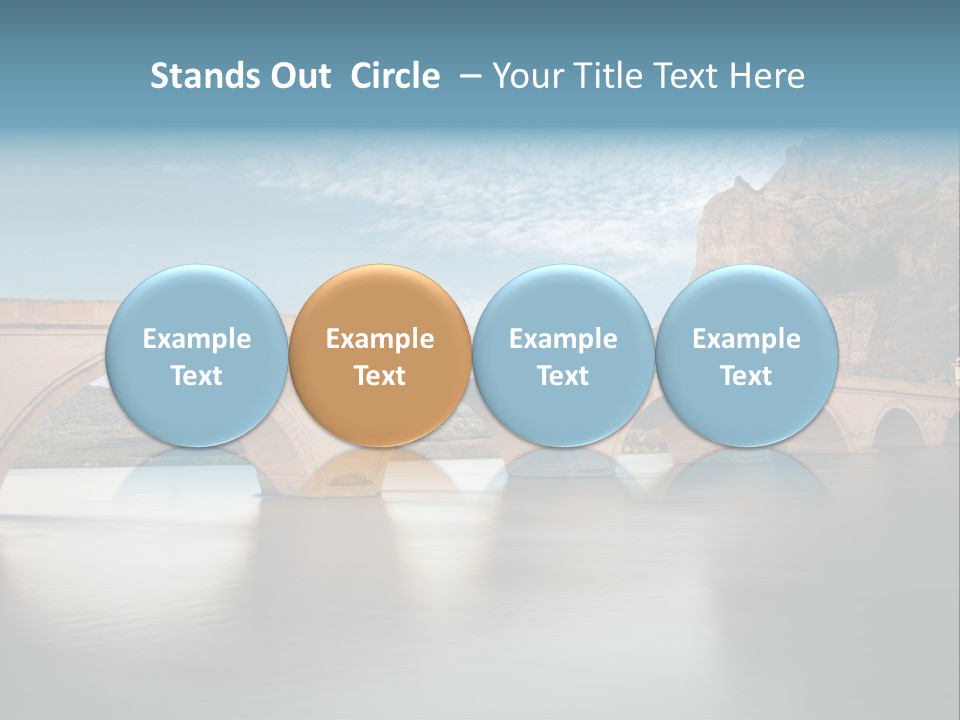 Stands Out Circle – Your Title Text Here

Example Text

Example Text

Example Text

Example Text